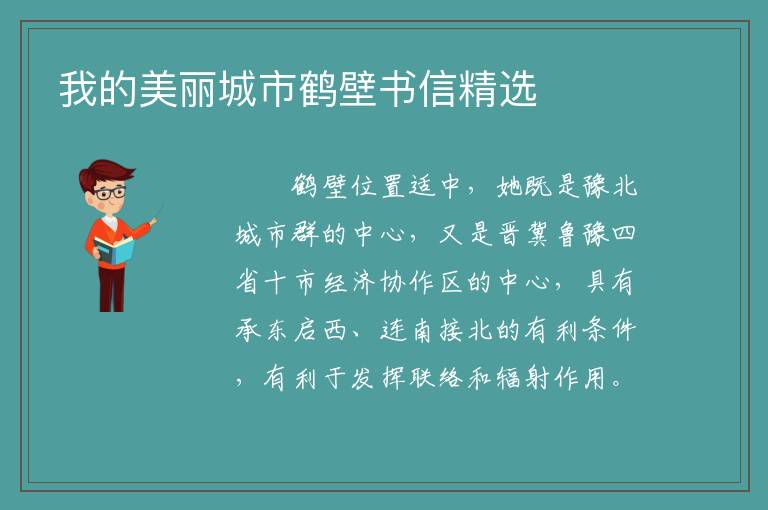 我的美丽城市鹤壁书信精选

鹤壁位置适中，她既是豫北城市群的中心，又是晋冀鲁豫四省十市经济协作区的中心，具有承东启西、连南接北的有利条件，有利于发挥联络和辐射作用。